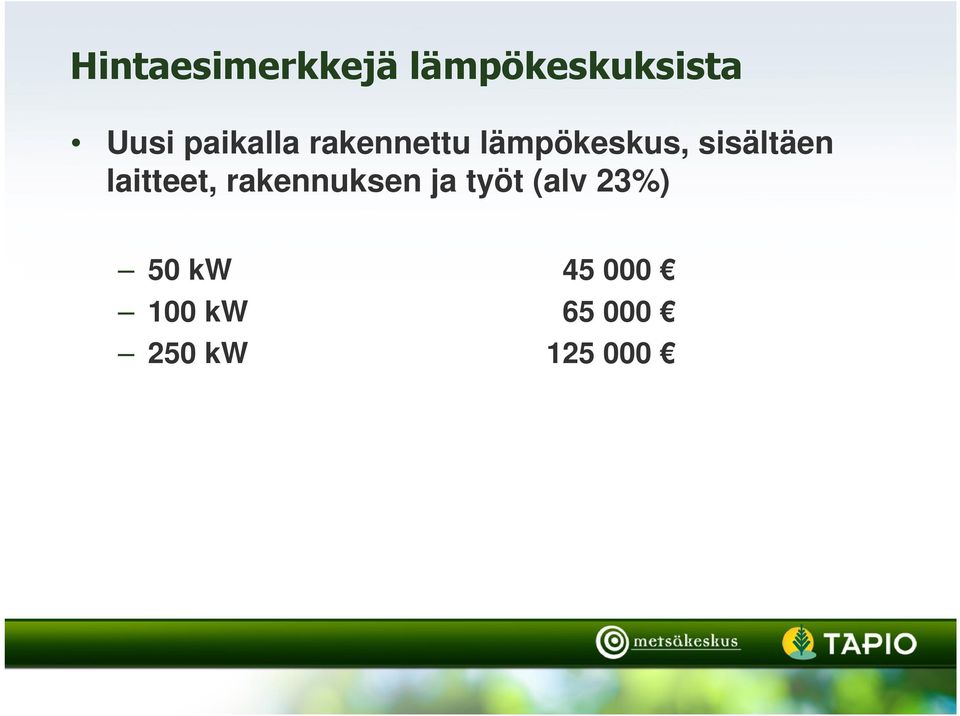 Hintaesimerkkejä lämpökeskuksista

• Uusi paikalla rakennettu lämpökeskus, sisältäen laitteet, rakennuksen ja työt (alv 23%)

– 50 kW 45 000 €
– 100 kW 65 000 €
– 250 kW 125 000 €

metsäkeskus

TAPIO